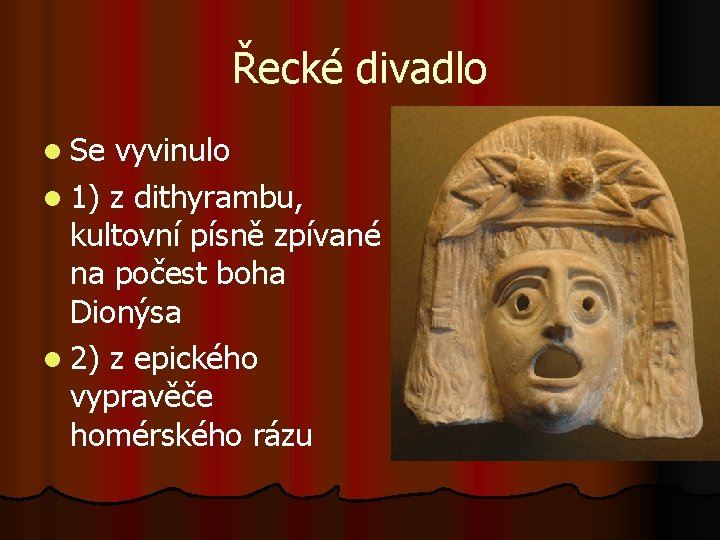 Řecké divadlo

- Se vyvinulo
- 1) z dithyrambu, kultovní písně zpívané na počest boha Dionýsa
- 2) z epického vypravěče homérského rázu